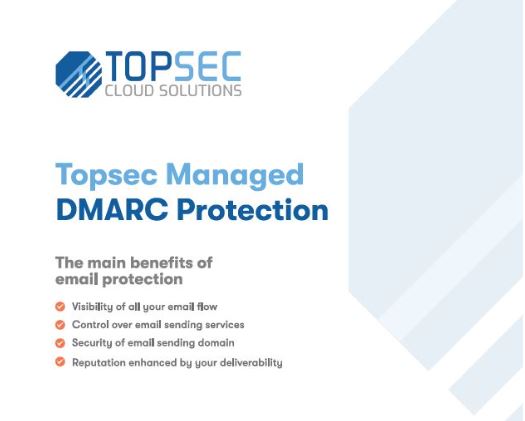 TOPSEC
CLOUD SOLUTIONS

Topsec Managed
DMARC Protection

The main benefits of
email protection

Visibility of all your email flow
Control over email sending services
Security of email sending domain
Reputation enhanced by your deliverability